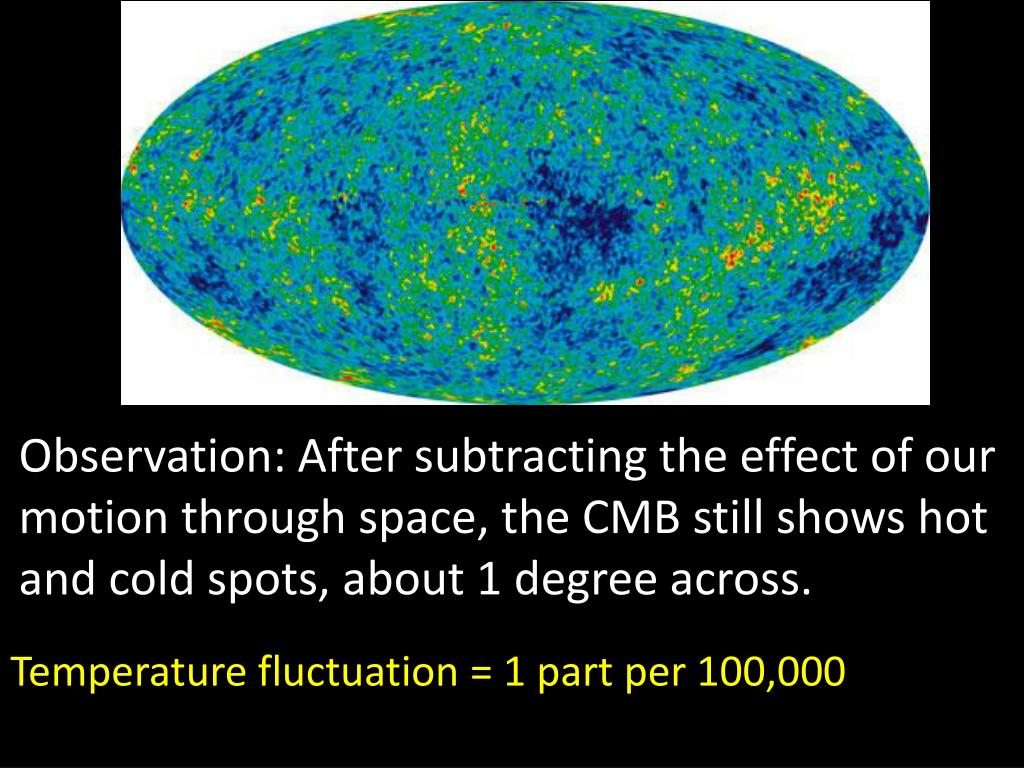 Observation: After subtracting the effect of our motion through space, the CMB still shows hot and cold spots, about 1 degree across.

Temperature fluctuation = 1 part per 100,000